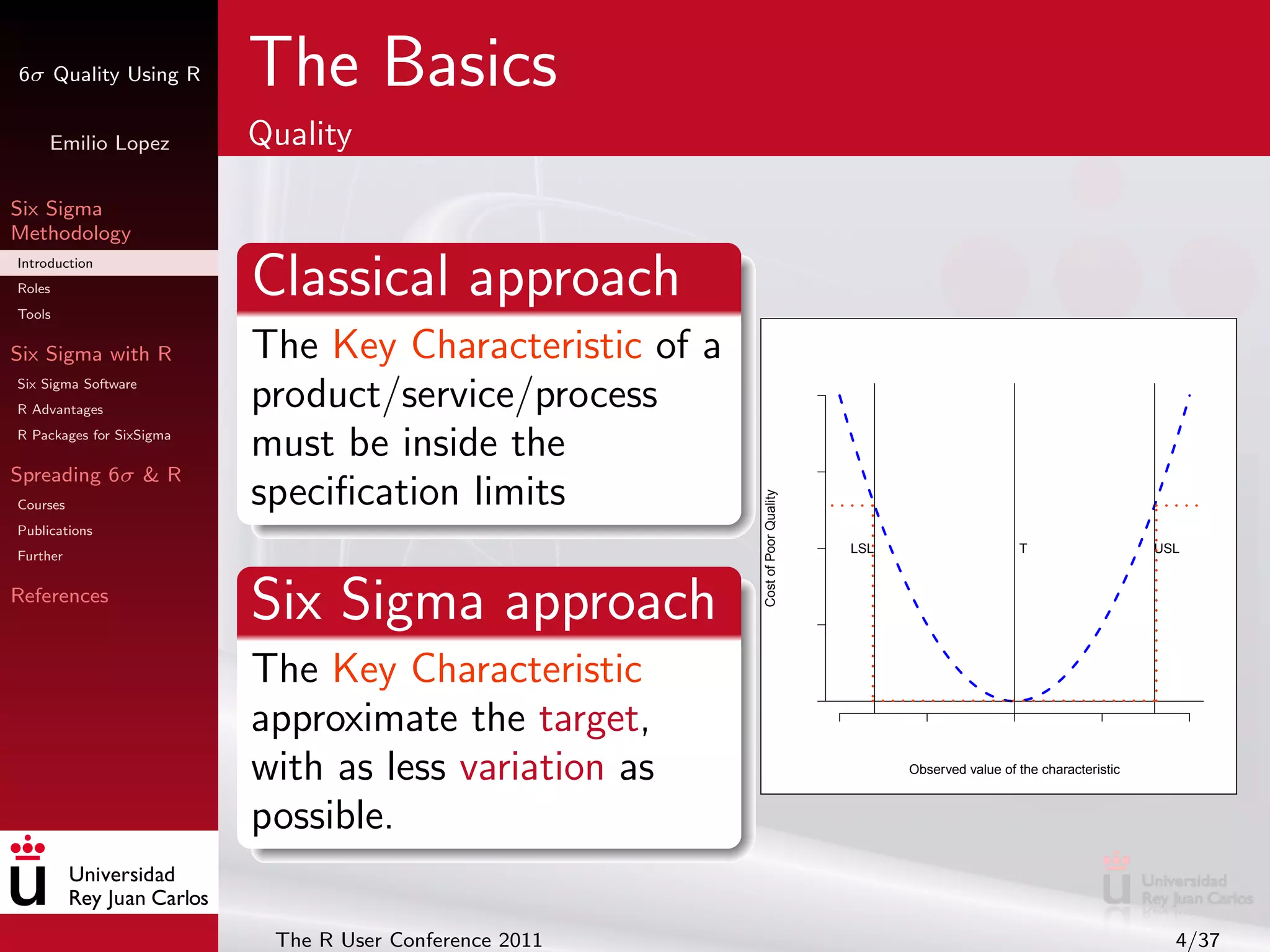 $6\sigma$ Quality Using R

Emilio Lopez

Six Sigma Methodology
Introduction
Roles
Tools

Six Sigma with R
Six Sigma Software
R Advantages
R Packages for SixSigma

Spreading $6\sigma$ & R
Courses
Publications
Further

References

Universidad Rey Juan Carlos

The Basics

Quality

Classical approach

The Key Characteristic of a product/service/process must be inside the specification limits

Six Sigma approach

The Key Characteristic approximate the target, with as less variation as possible.

Cost of Poor Quality

LSL

T

USL

Observed value of the characteristic

Universidad Rey Juan Carlos

The R User Conference 2011

4/37